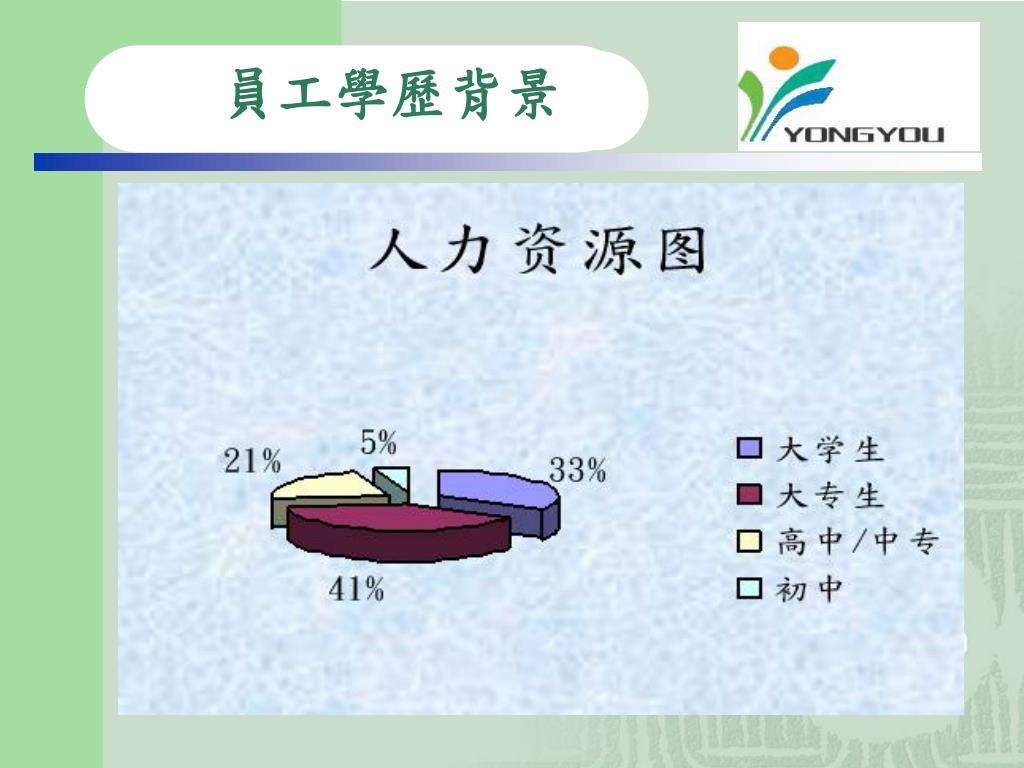 員工學歷背景

YONGYOU

人力资源图

21%
5%
33%
41%

大学生
大专生
高中/中专
初中